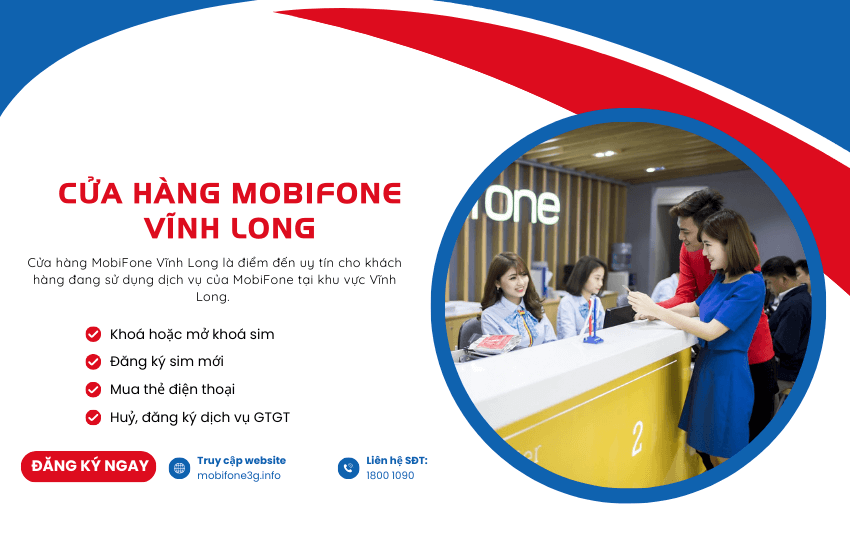 CỬA HÀNG MOBIFONE VĨNH LONG

Cửa hàng MobiFone Vĩnh Long là điểm đến uy tín cho khách hàng đang sử dụng dịch vụ của MobiFone tại khu vực Vĩnh Long.

Khoá hoặc mở khoá sim

Đăng ký sim mới

Mua thẻ điện thoại

Huỷ, đăng ký dịch vụ GTGT

ĐĂNG KÝ NGAY

Truy cập website
mobifone3g.info

Liên hệ SĐT:
1800 1090

Fone

2